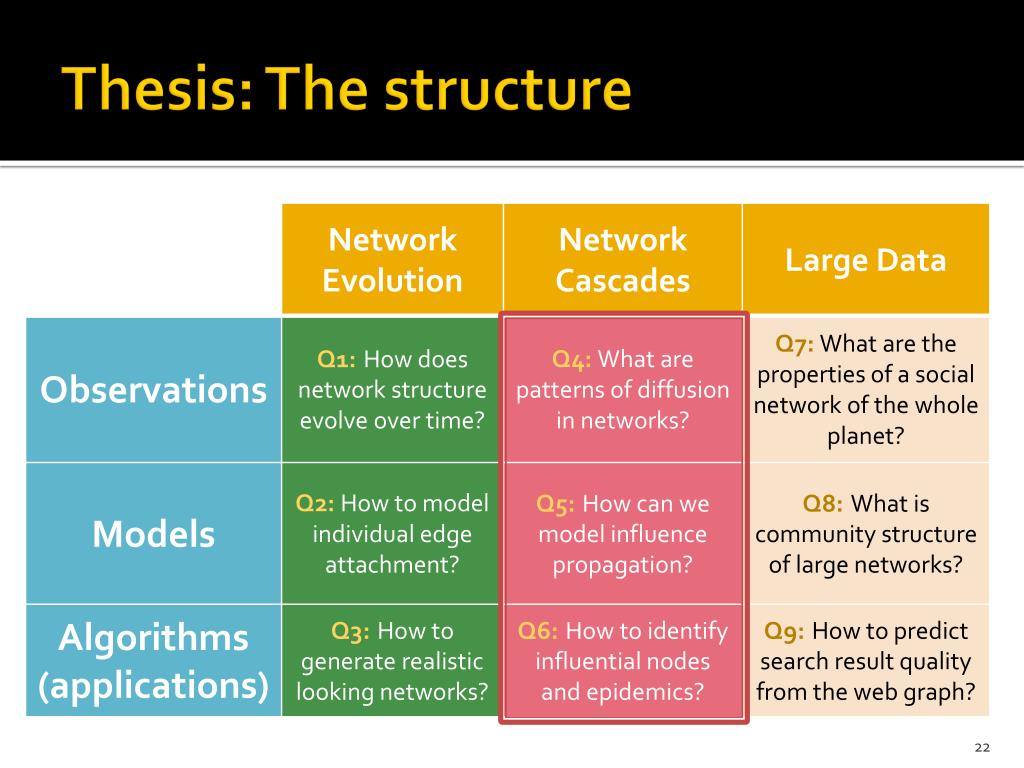 Thesis: The structure

| | Network Evolution | Network Cascades | Large Data |
|---|---|---|---|
| Observations | Q1: How does network structure evolve over time? | Q4: What are patterns of diffusion in networks? | Q7: What are the properties of a social network of the whole planet? |
| Models | Q2: How to model individual edge attachment? | Q5: How can we model influence propagation? | Q8: What is community structure of large networks? |
| Algorithms (applications) | Q3: How to generate realistic looking networks? | Q6: How to identify influential nodes and epidemics? | Q9: How to predict search result quality from the web graph? |

22